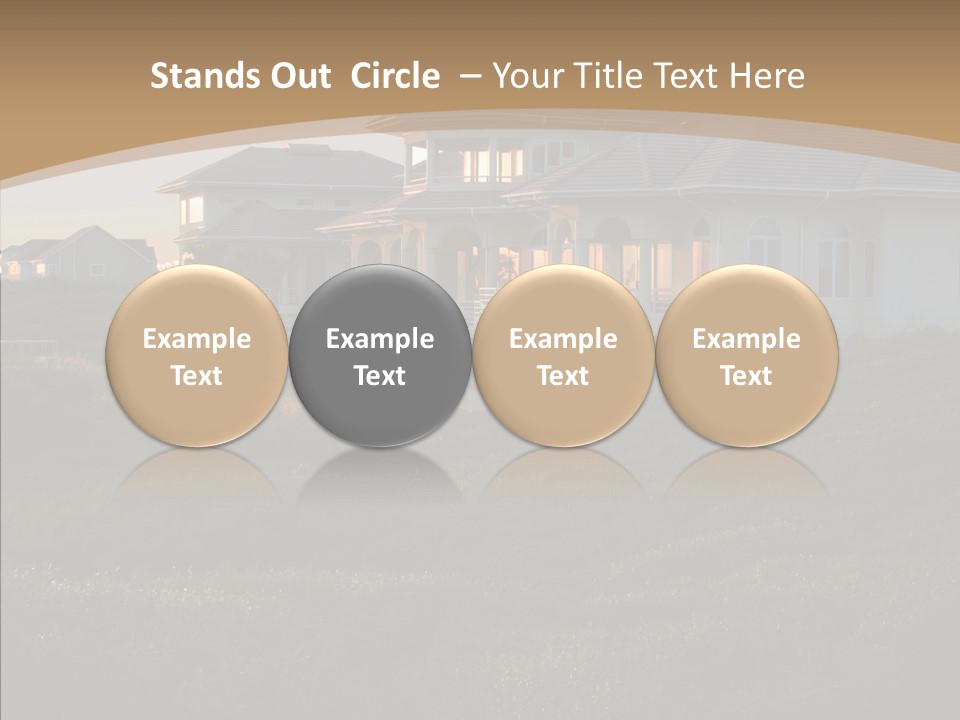 Stands Out Circle – Your Title Text Here

Example Text

Example Text

Example Text

Example Text